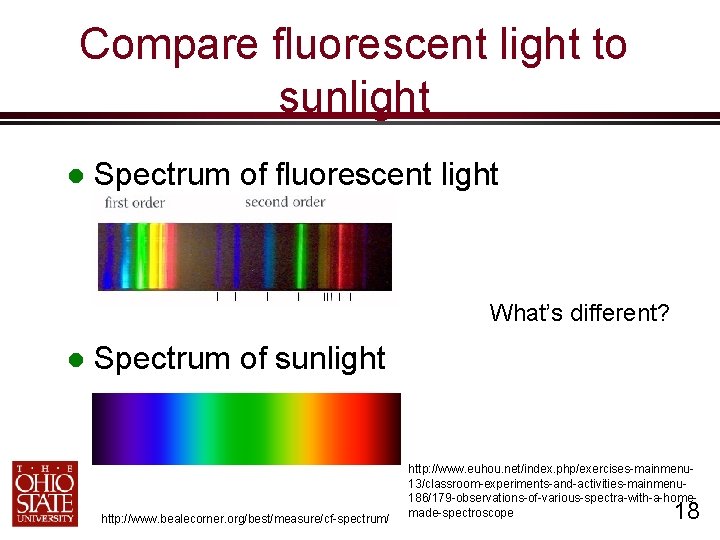 Compare fluorescent light to sunlight

● Spectrum of fluorescent light

first order second order

What's different?

● Spectrum of sunlight

THE OHIO STATE UNIVERSITY

http://www.bealecorner.org/best/measure/cf-spectrum/

http://www.euhou.net/index.php/exercises-mainmenu-13/classroom-experiments-and-activities-mainmenu-186/179-observations-of-various-spectra-with-a-home-made-spectroscope

18